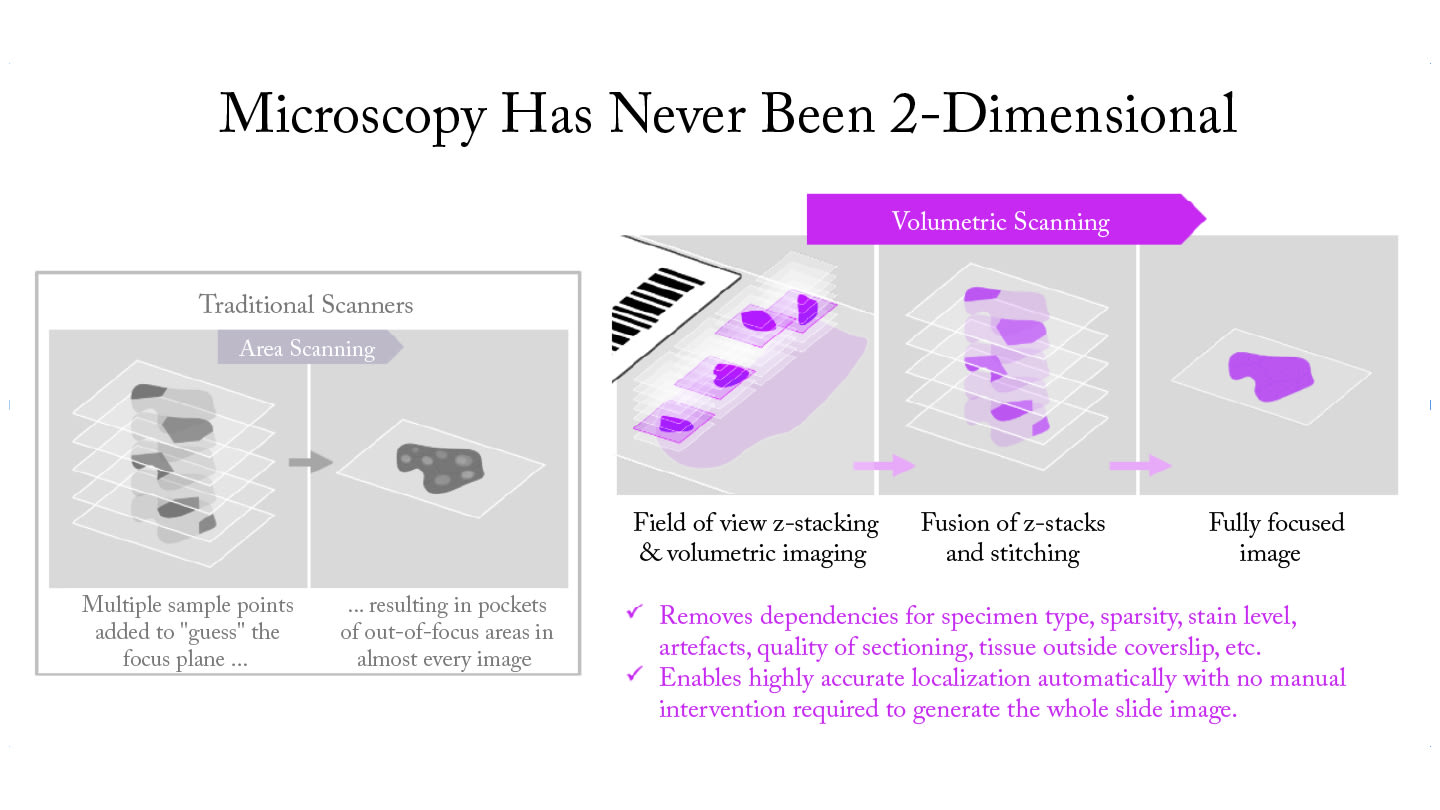 Microscopy Has Never Been 2-Dimensional

Traditional Scanners

Area Scanning

Multiple sample points added to "guess" the focus plane ...

... resulting in pockets of out-of-focus areas in almost every image

Volumetric Scanning

Field of view z-stacking & volumetric imaging

Fusion of z-stacks and stitching

Fully focused image

✓ Removes dependencies for specimen type, sparsity, stain level, artefacts, quality of sectioning, tissue outside coverslip, etc.
✓ Enables highly accurate localization automatically with no manual intervention required to generate the whole slide image.